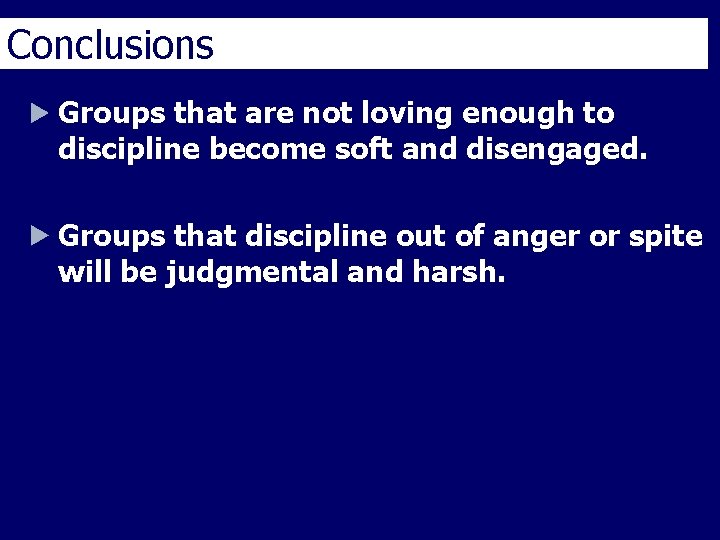 Conclusions

Groups that are not loving enough to discipline become soft and disengaged.

Groups that discipline out of anger or spite will be judgmental and harsh.